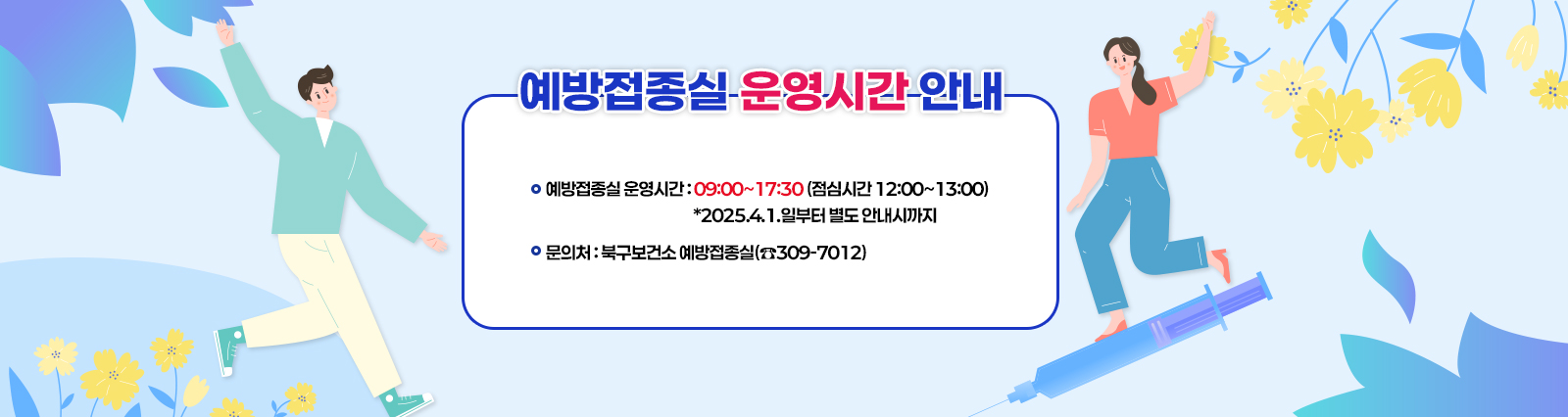 예방접종실 운영시간 안내

예방접종실 운영시간 : 09:00~17:30 (점심시간 12:00~13:00)
*2025.4.1.일부터 별도 안내시까지

문의처 : 북구보건소 예방접종실(☎309-7012)